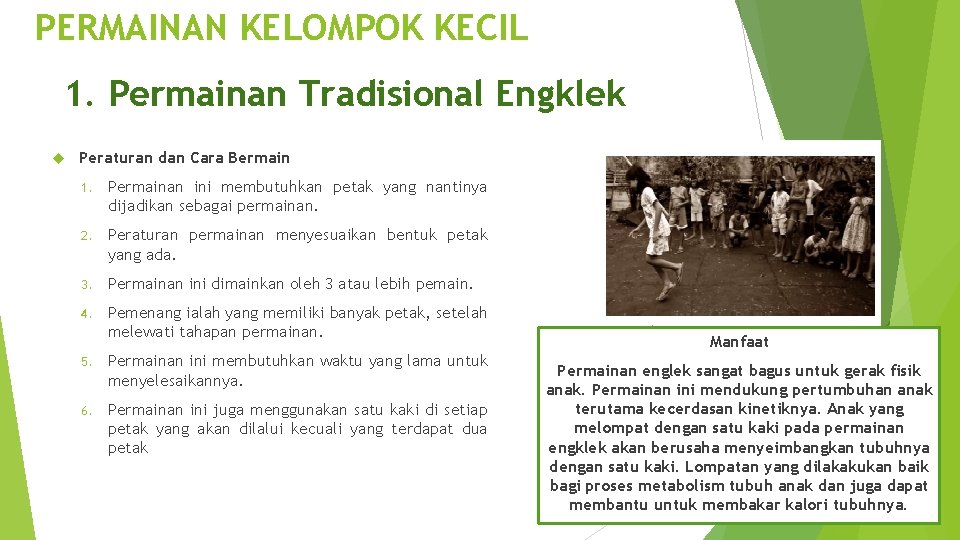 PERMAINAN KELOMPOK KECIL

1. Permainan Tradisional Engklek

Peraturan dan Cara Bermain

1. Permainan ini membutuhkan petak yang nantinya dijadikan sebagai permainan.

2. Peraturan permainan menyesuaikan bentuk petak yang ada.

3. Permainan ini dimainkan oleh 3 atau lebih pemain.

4. Pemenang ialah yang memiliki banyak petak, setelah melewati tahapan permainan.

5. Permainan ini membutuhkan waktu yang lama untuk menyelesaikannya.

6. Permainan ini juga menggunakan satu kaki di setiap petak yang akan dilalui kecuali yang terdapat dua petak

Manfaat

Permainan englek sangat bagus untuk gerak fisik anak. Permainan ini mendukung pertumbuhan anak terutama kecerdasan kinetiknya. Anak yang melompat dengan satu kaki pada permainan engklek akan berusaha menyeimbangkan tubuhnya dengan satu kaki. Lompatan yang dilakakukan baik bagi proses metabolism tubuh anak dan juga dapat membantu untuk membakar kalori tubuhnya.